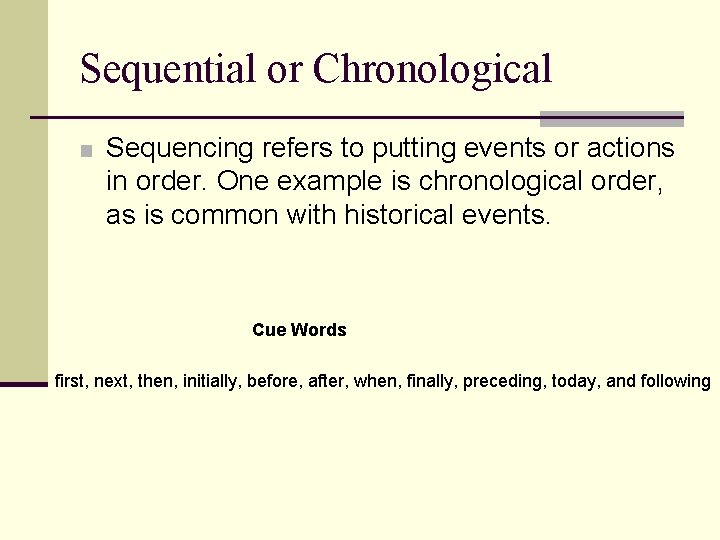 Sequential or Chronological

Sequencing refers to putting events or actions in order. One example is chronological order, as is common with historical events.

Cue Words

first, next, then, initially, before, after, when, finally, preceding, today, and following